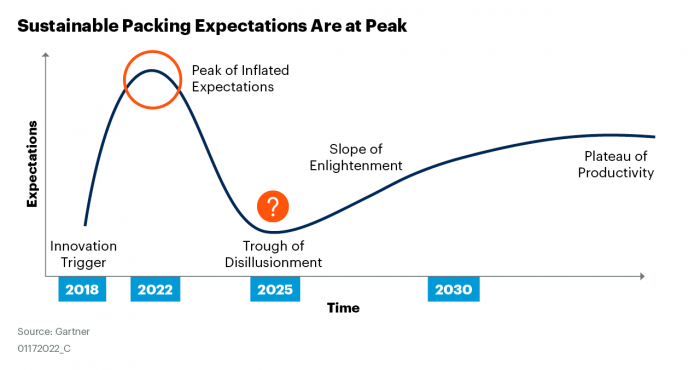 Sustainable Packing Expectations Are at Peak

Expectations

Peak of Inflated Expectations

Slope of Enlightenment

Plateau of Productivity

?

Innovation Trigger

Trough of Disillusionment

2018

2022

2025

2030

Time

Source: Gartner

01172022_C